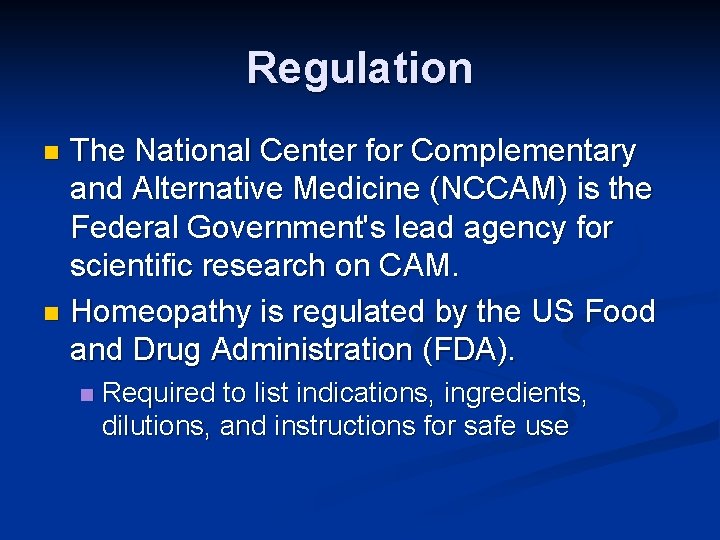 Regulation

- The National Center for Complementary and Alternative Medicine (NCCAM) is the Federal Government's lead agency for scientific research on CAM.
- Homeopathy is regulated by the US Food and Drug Administration (FDA).
  - Required to list indications, ingredients, dilutions, and instructions for safe use